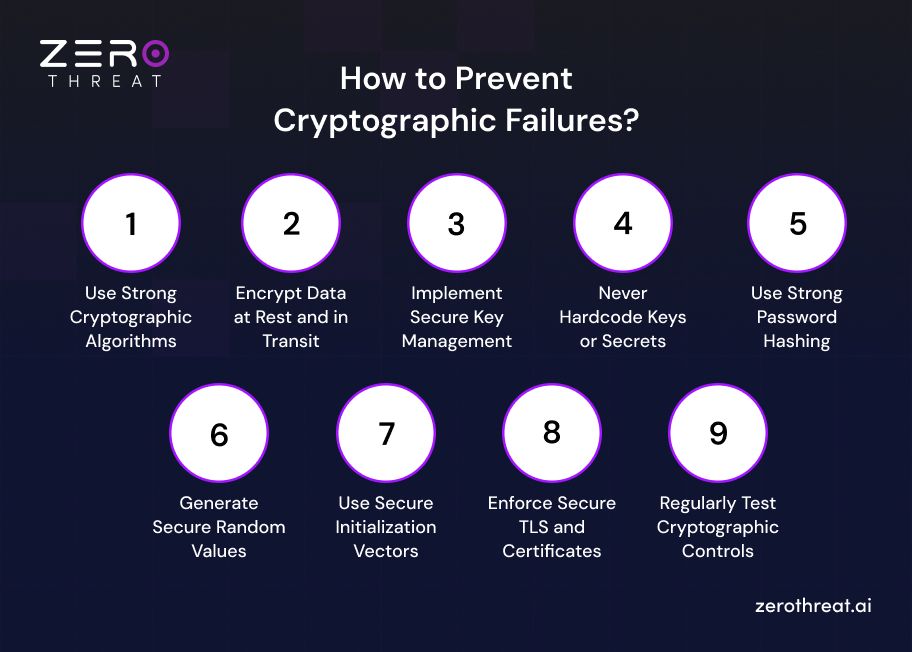 ZERO
THREAT

How to Prevent Cryptographic Failures?

1
Use Strong Cryptographic Algorithms

2
Encrypt Data at Rest and in Transit

3
Implement Secure Key Management

4
Never Hardcode Keys or Secrets

5
Use Strong Password Hashing

6
Generate Secure Random Values

7
Use Secure Initialization Vectors

8
Enforce Secure TLS and Certificates

9
Regularly Test Cryptographic Controls

zerothreat.ai